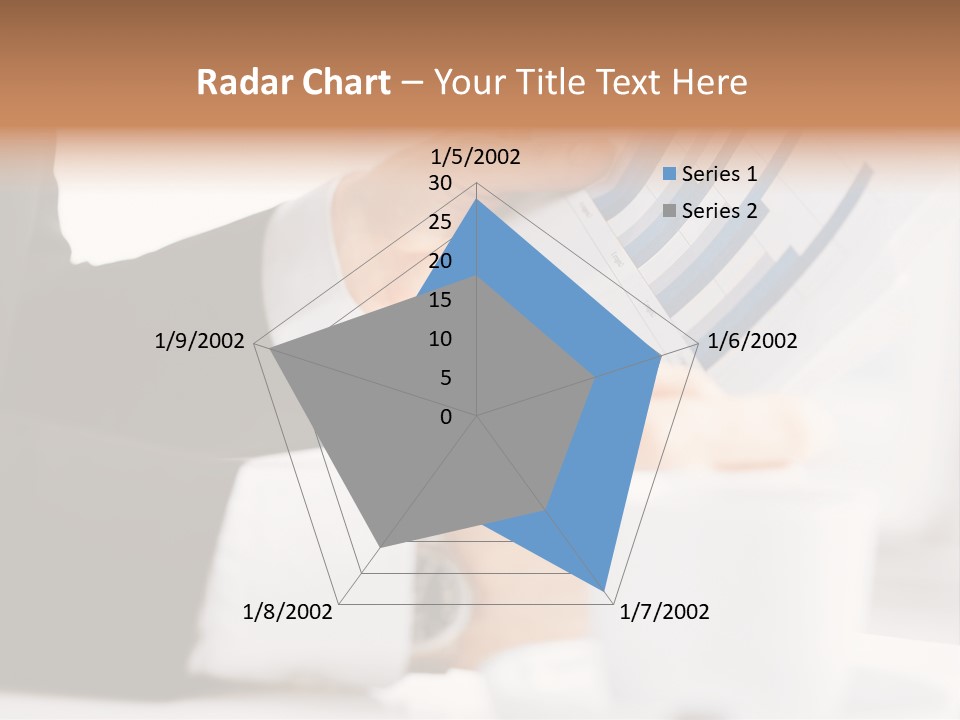 Radar Chart – Your Title Text Here

1/5/2002
30
25
20
15
10
5
0
1/6/2002
1/7/2002
1/8/2002
1/9/2002

Series 1
Series 2